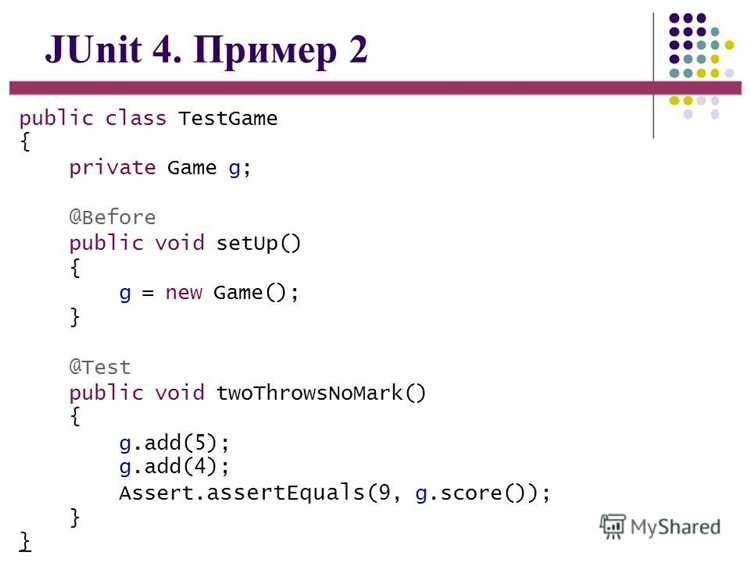 JUnit 4. Пример 2

public class TestGame
{
    private Game g;

    @Before
    public void setUp()
    {
        g = new Game();
    }

    @Test
    public void twoThrowsNoMark()
    {
        g.add(5);
        g.add(4);
        Assert.assertEquals(9, g.score());
    }
}

MyShared